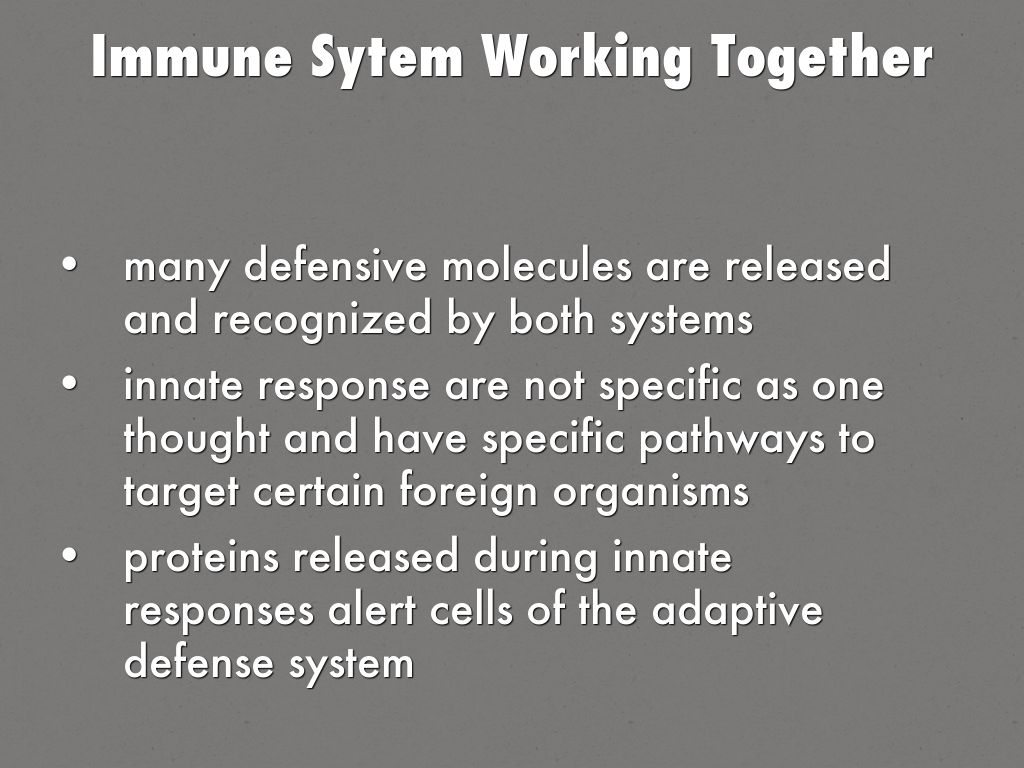 Immune Sytem Working Together

• many defensive molecules are released and recognized by both systems
• innate response are not specific as one thought and have specific pathways to target certain foreign organisms
• proteins released during innate responses alert cells of the adaptive defense system